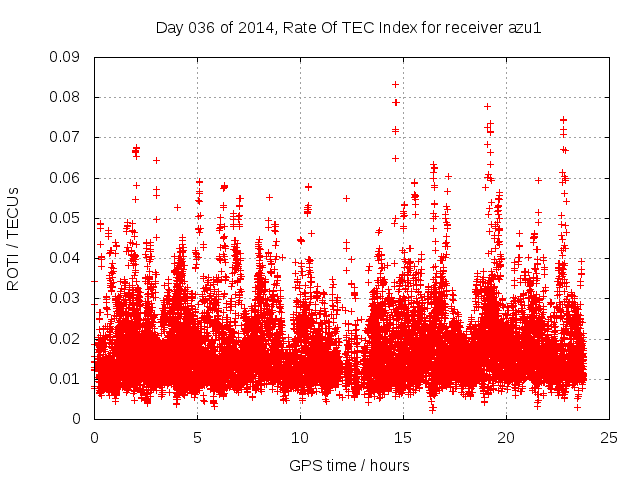 Day 036 of 2014, Rate Of TEC Index for receiver azu1

ROTI / TECUs

0.09
0.08
0.07
0.06
0.05
0.04
0.03
0.02
0.01
0

0
5
10
15
20
25

GPS time / hours